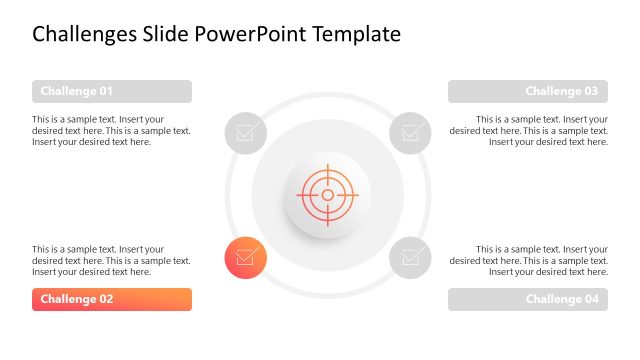 Challenges Slide PowerPoint Template

Challenge 01

This is a sample text. Insert your desired text here. This is a sample text. Insert your desired text here.

This is a sample text. Insert your desired text here. This is a sample text. Insert your desired text here.

Challenge 02

Challenge 03

This is a sample text. Insert your desired text here. This is a sample text. Insert your desired text here.

This is a sample text. Insert your desired text here. This is a sample text. Insert your desired text here.

Challenge 04